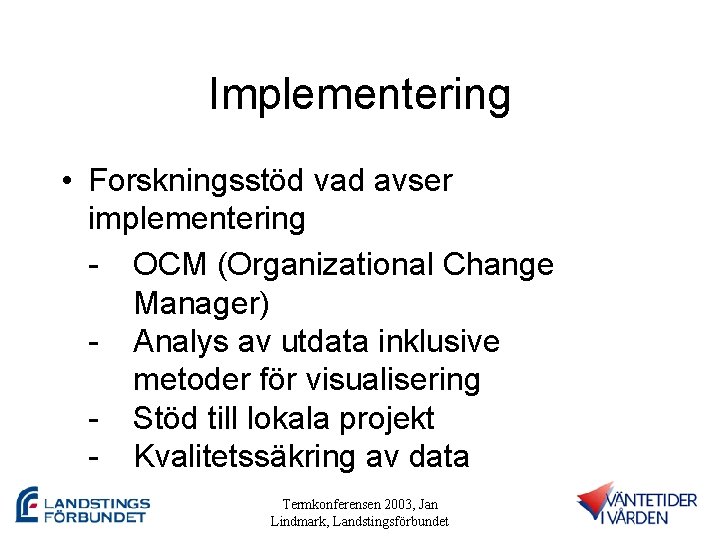 Implementering

• Forskningsstöd vad avser implementering
- OCM (Organizational Change Manager)
- Analys av utdata inklusive metoder för visualisering
- Stöd till lokala projekt
- Kvalitetssäkring av data

LANDSTINGS FÖRBUNDET

Termkonferensen 2003, Jan Lindmark, Landstingsförbundet

VÄNTETIDER I VÅRDEN